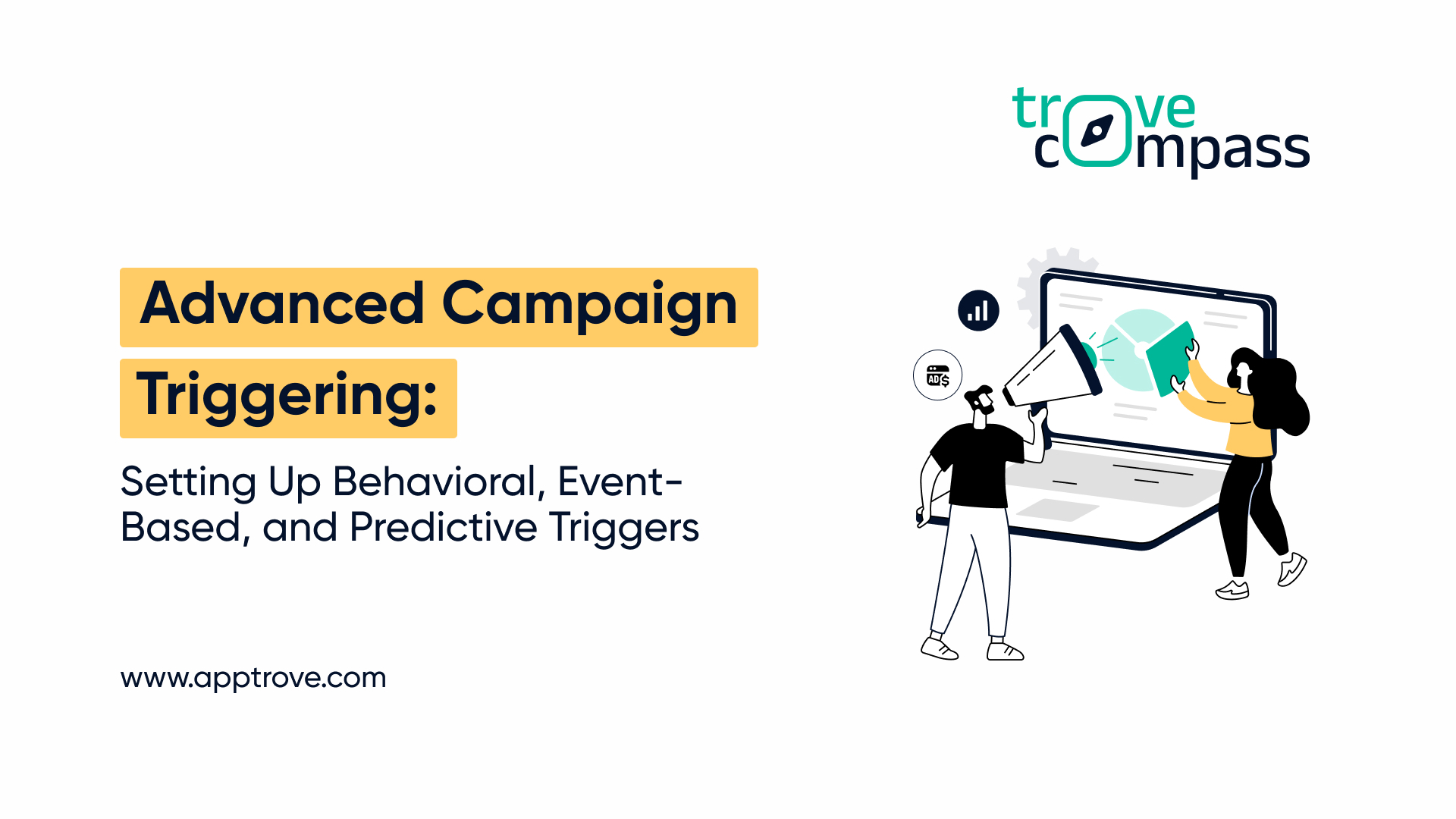 trove compass

Advanced Campaign Triggering:

Setting Up Behavioral, Event-Based, and Predictive Triggers

AD$

www.apptrove.com